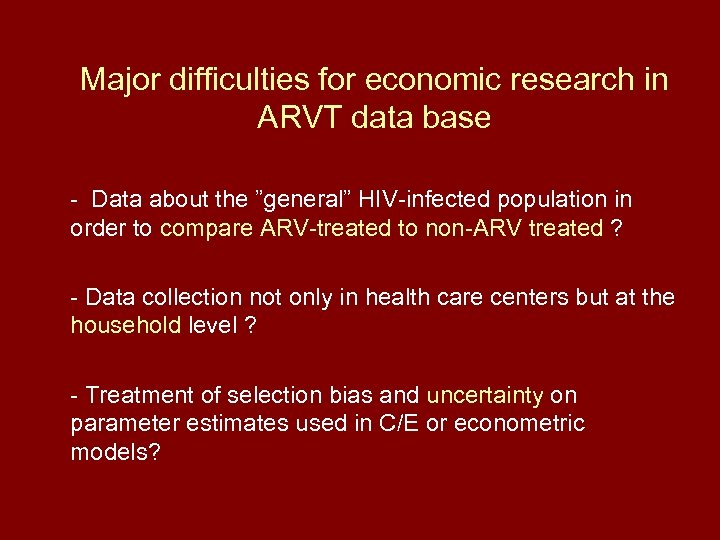 Major difficulties for economic research in ARVT data base

- Data about the ”general” HIV-infected population in order to compare ARV-treated to non-ARV treated ?

- Data collection not only in health care centers but at the household level ?

- Treatment of selection bias and uncertainty on parameter estimates used in C/E or econometric models?